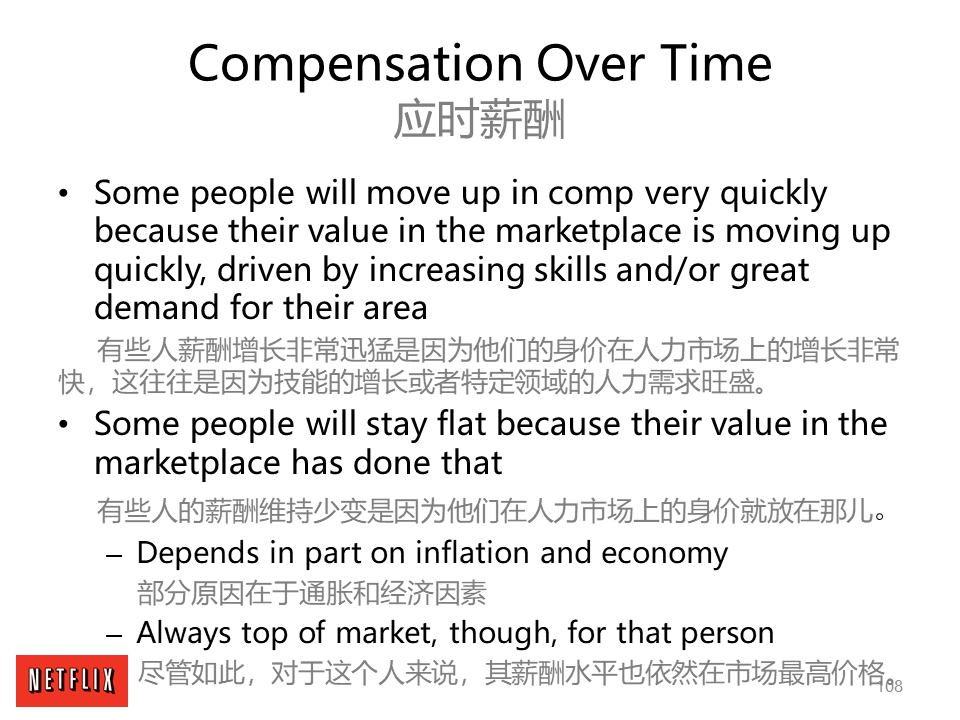 Compensation Over Time
应时薪酬

• Some people will move up in comp very quickly because their value in the marketplace is moving up quickly, driven by increasing skills and/or great demand for their area

有些人薪酬增长非常迅猛是因为他们的身价在人力市场上的增长非常快，这往往是因为技能的增长或者特定领域的人力需求旺盛。

• Some people will stay flat because their value in the marketplace has done that

有些人的薪酬维持少变是因为他们在人力市场上的身价就放在那儿。

– Depends in part on inflation and economy
部分原因在于通胀和经济因素

– Always top of market, though, for that person
尽管如此，对于这个人来说，其薪酬水平也依然在市场最高价格。

NETFLIX

108